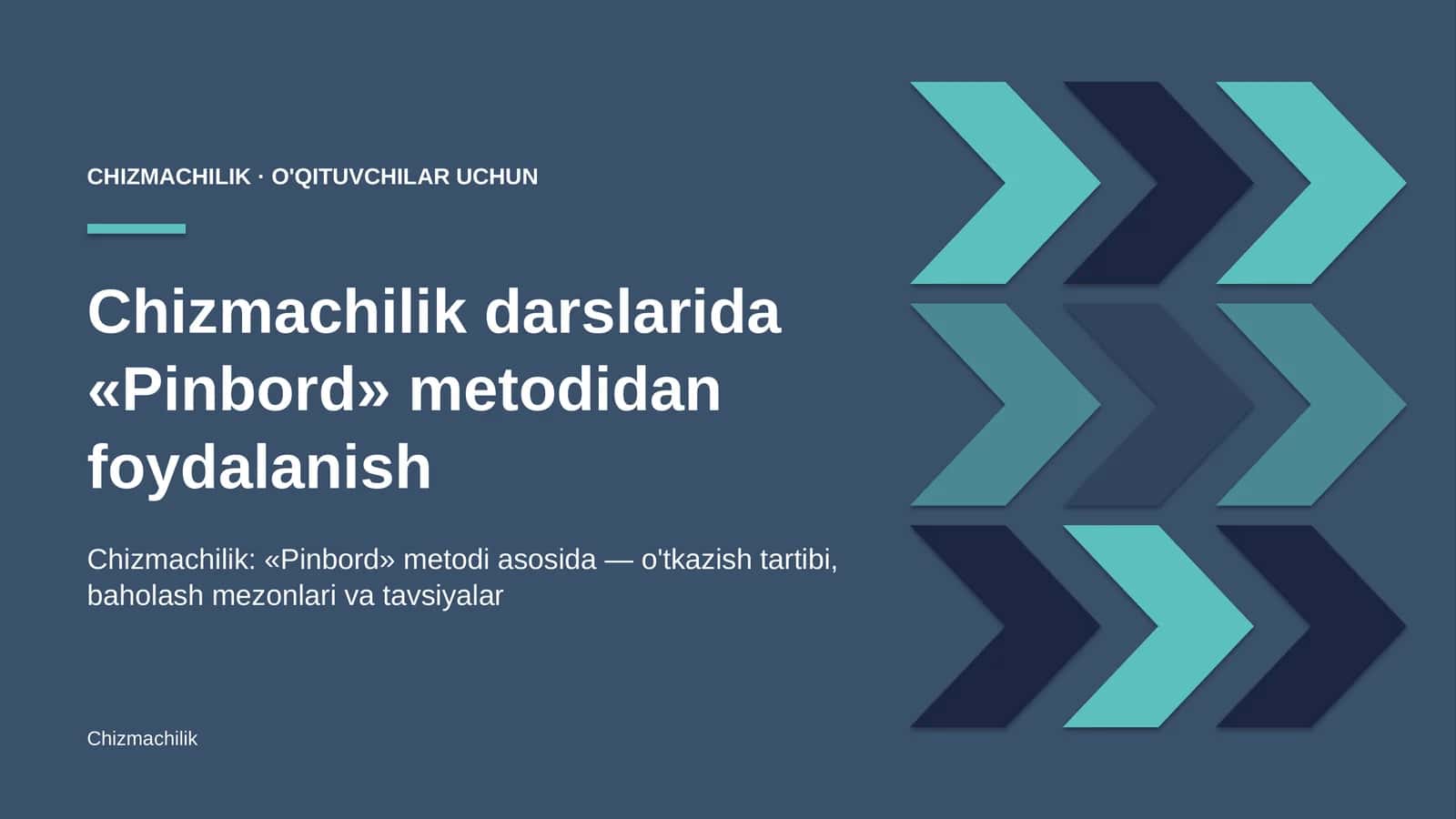 CHIZMACHILIK · O'QITUVCHILAR UCHUN

Chizmachilik darslarida «Pinbord» metodidan foydalanish

Chizmachilik: «Pinbord» metodi asosida — o'tkazish tartibi, baholash mezonlari va tavsiyalar

Chizmachilik